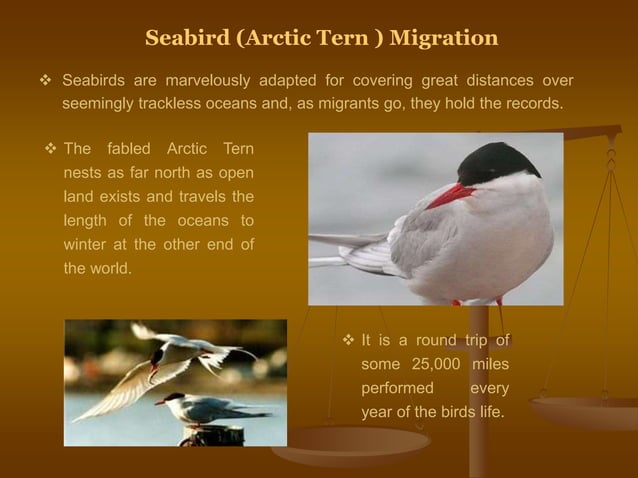 Seabird (Arctic Tern ) Migration

❖ Seabirds are marvelously adapted for covering great distances over seemingly trackless oceans and, as migrants go, they hold the records.

❖ The fabled Arctic Tern nests as far north as open land exists and travels the length of the oceans to winter at the other end of the world.

❖ It is a round trip of some 25,000 miles performed every year of the birds life.